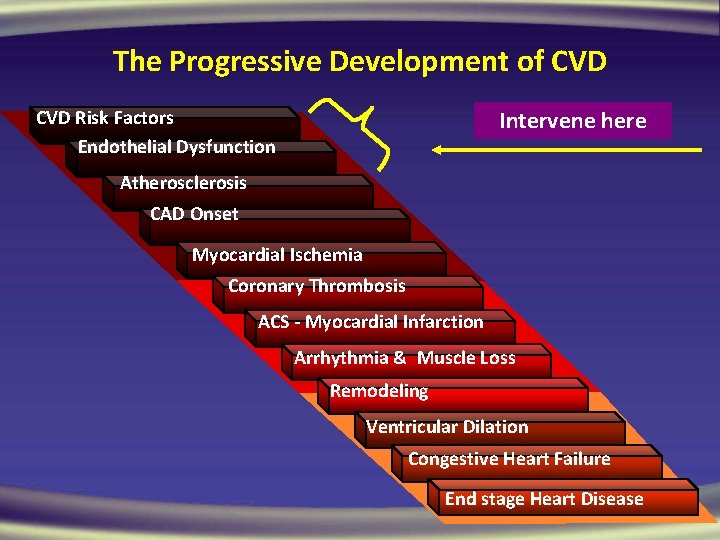 The Progressive Development of CVD

Intervene here

CVD Risk Factors
Endothelial Dysfunction
Atherosclerosis
CAD Onset
Myocardial Ischemia
Coronary Thrombosis
ACS - Myocardial Infarction
Arrhythmia & Muscle Loss
Remodeling
Ventricular Dilation
Congestive Heart Failure
End stage Heart Disease